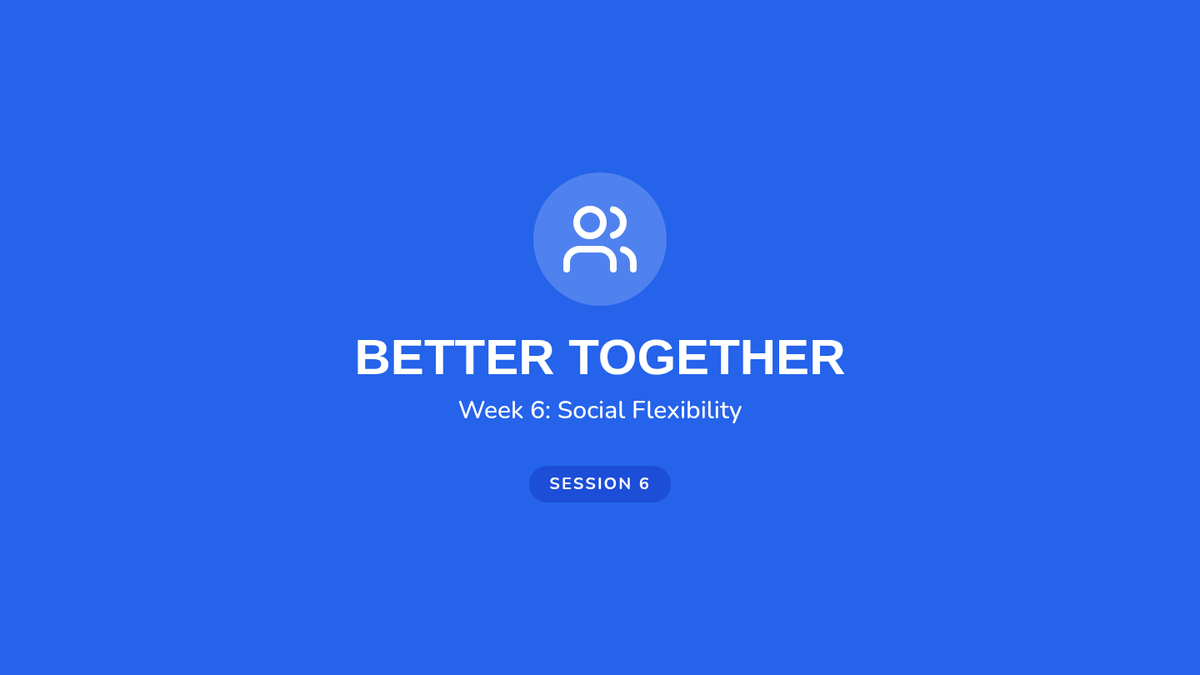 BETTER TOGETHER

Week 6: Social Flexibility

SESSION 6